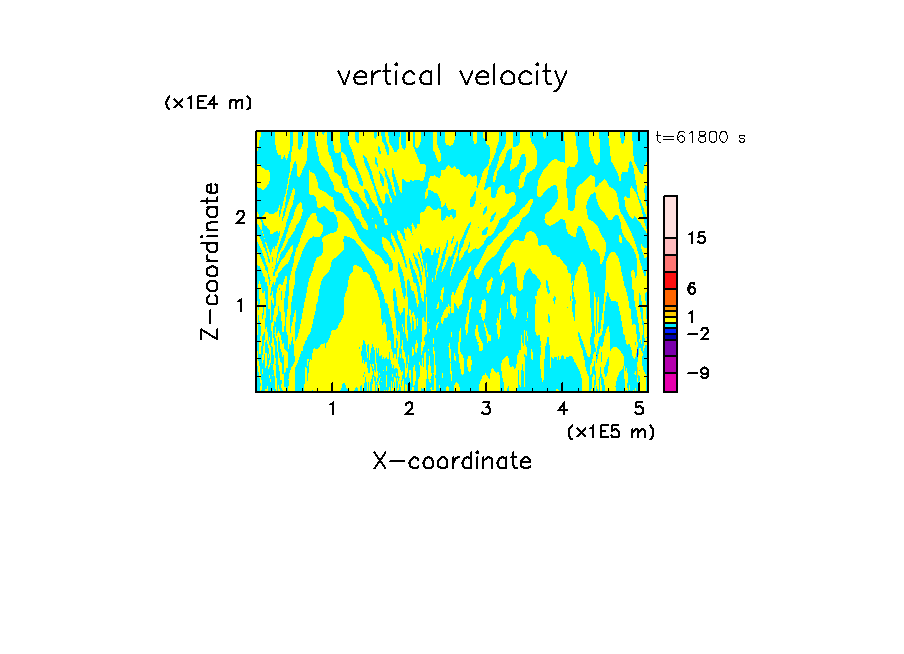 vertical velocity

(x1E4 m)

t=61800 s

Z-coordinate

2

1

15

6

1

−2

−9

1 2 3 4 5

(x1E5 m)

X-coordinate